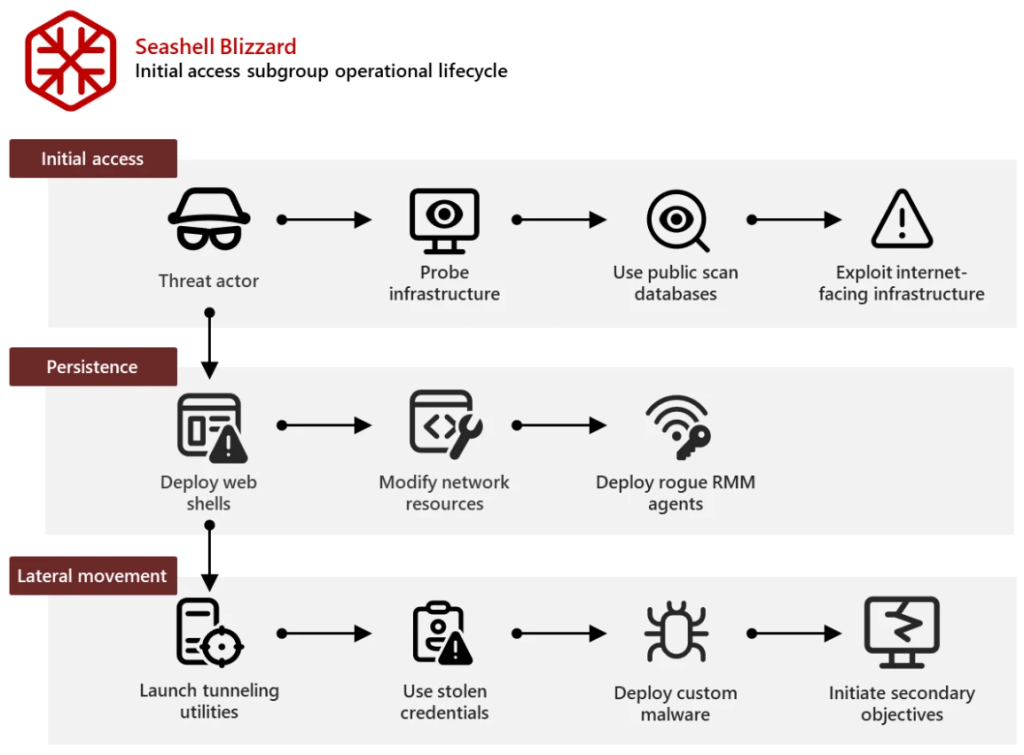 Seashell Blizzard
Initial access subgroup operational lifecycle

Initial access

Threat actor

Probe infrastructure

Use public scan databases

Exploit internet-facing infrastructure

Persistence

Deploy web shells

Modify network resources

Deploy rogue RMM agents

Lateral movement

Launch tunneling utilities

Use stolen credentials

Deploy custom malware

Initiate secondary objectives